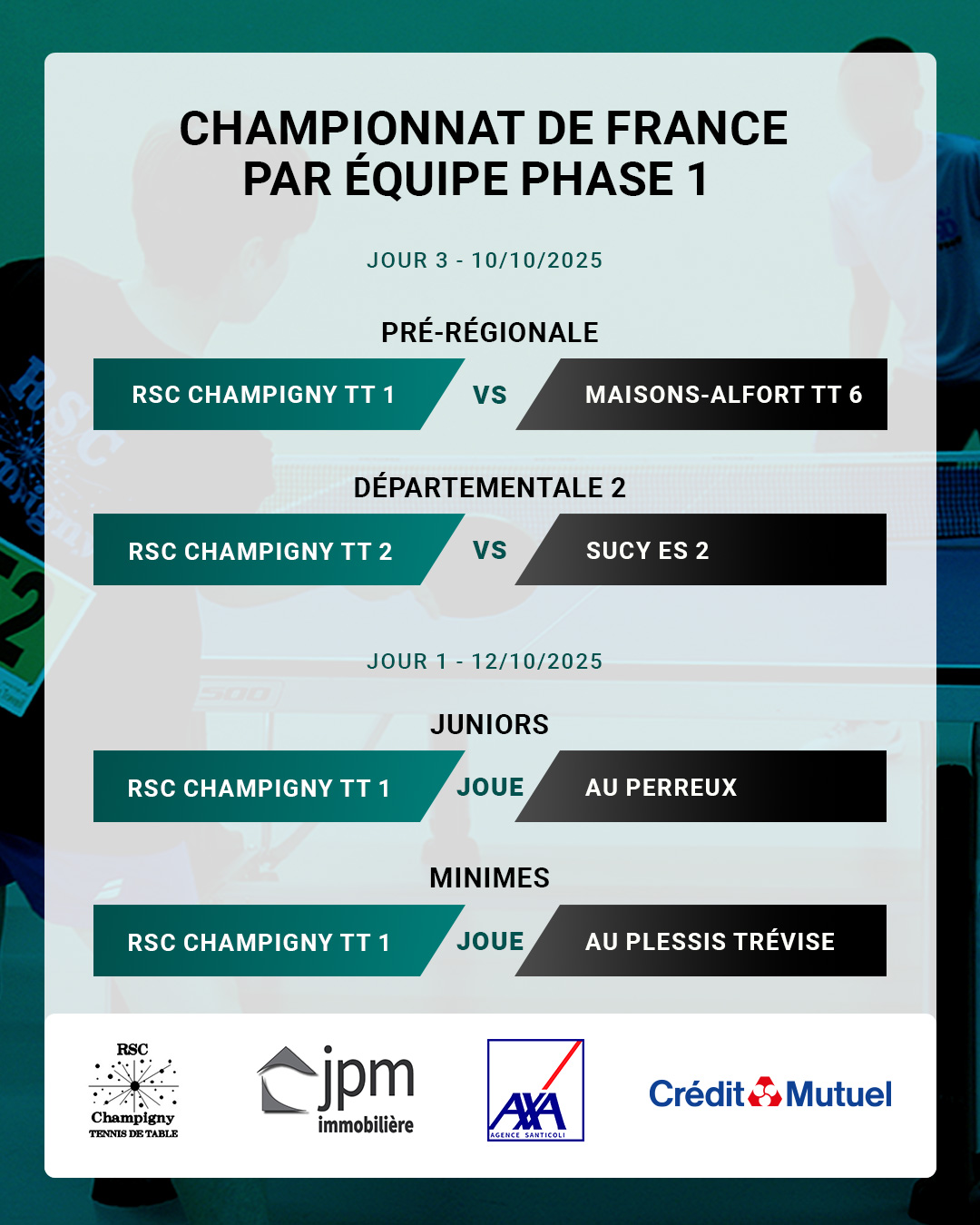 CHAMPIONNAT DE FRANCE PAR ÉQUIPE PHASE 1

JOUR 3 - 10/10/2025

PRÉ-RÉGIONALE

RSC CHAMPIGNY TT 1 VS MAISONS-ALFORT TT 6

DÉPARTEMENTALE 2

RSC CHAMPIGNY TT 2 VS SUCY ES 2

JOUR 1 - 12/10/2025

JUNIORS

RSC CHAMPIGNY TT 1 JOUE AU PERREUX

MINIMES

RSC CHAMPIGNY TT 1 JOUE AU PLESSIS TRÉVISE

RSC Champigny TENNIS DE TABLE

jpm immobilière

AXA AGENCE SANTICOLI

Crédit Mutuel